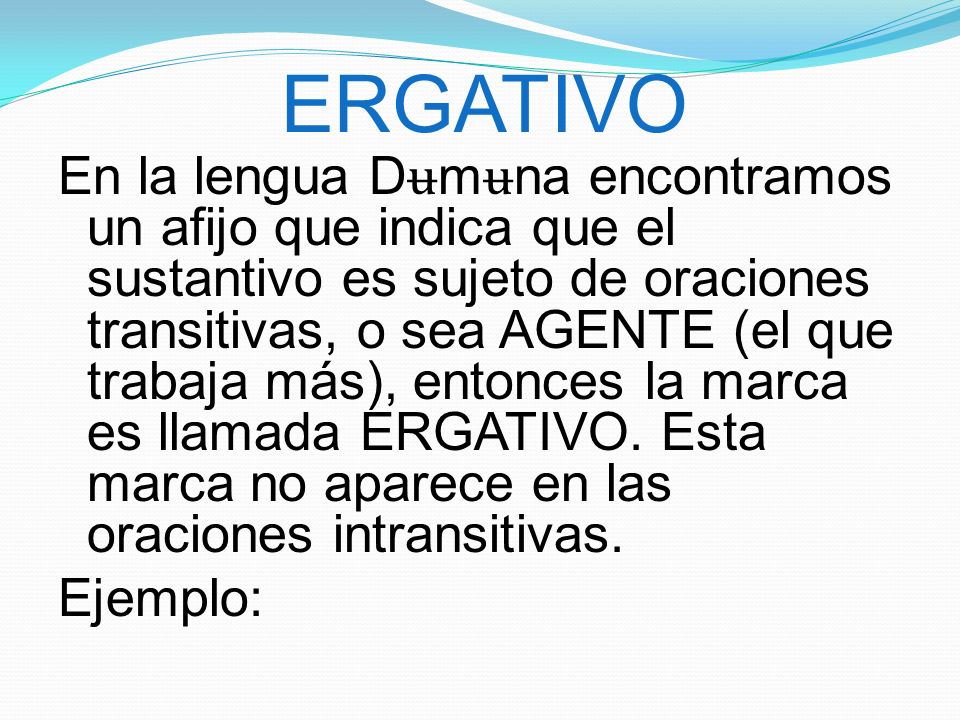 ERGATIVO

En la lengua Dʉmʉna encontramos un afijo que indica que el sustantivo es sujeto de oraciones transitivas, o sea AGENTE (el que trabaja más), entonces la marca es llamada ERGATIVO. Esta marca no aparece en las oraciones intransitivas.

Ejemplo: